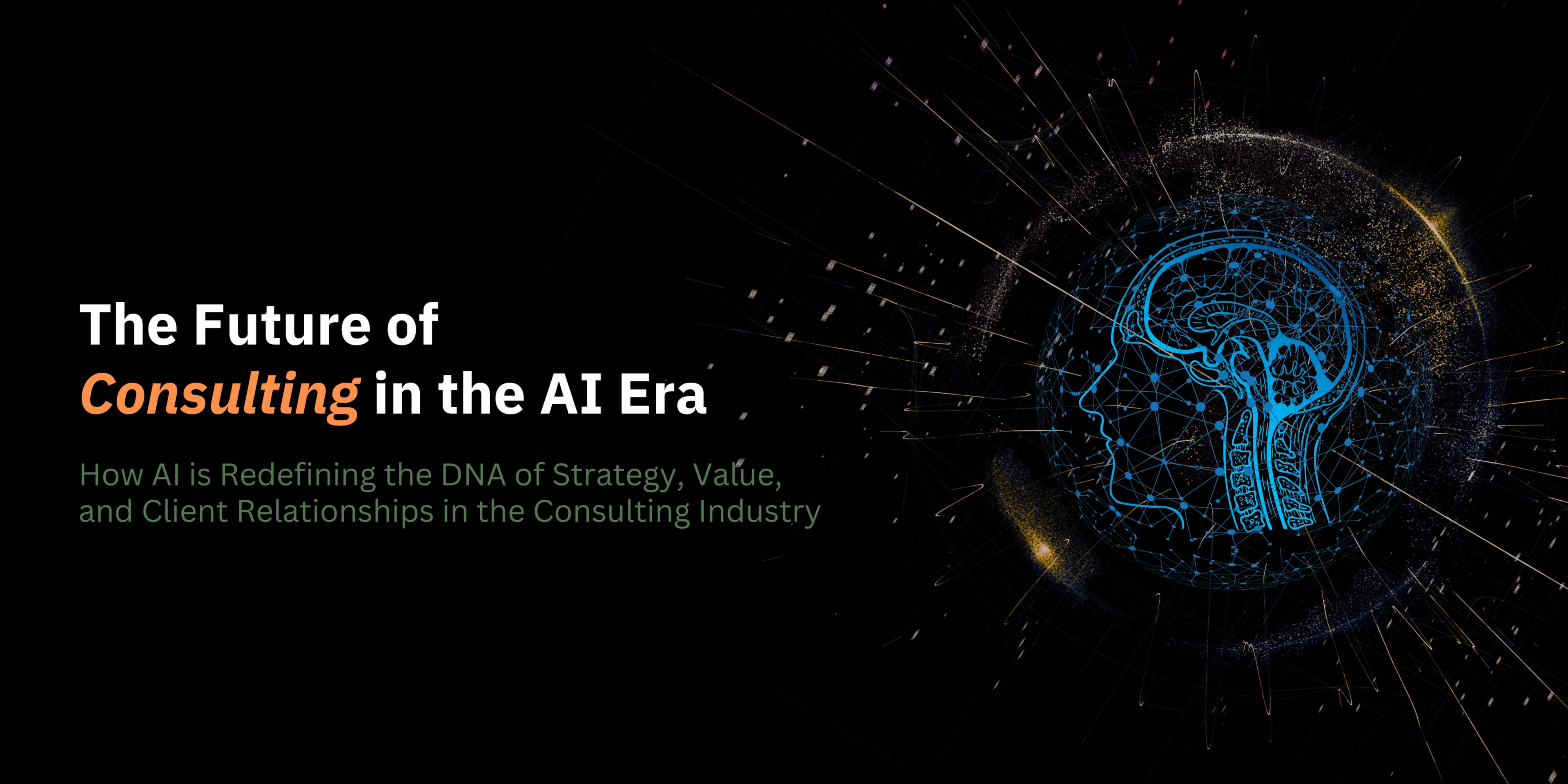 The Future of Consulting in the AI Era

How AI is Redefining the DNA of Strategy, Value, and Client Relationships in the Consulting Industry